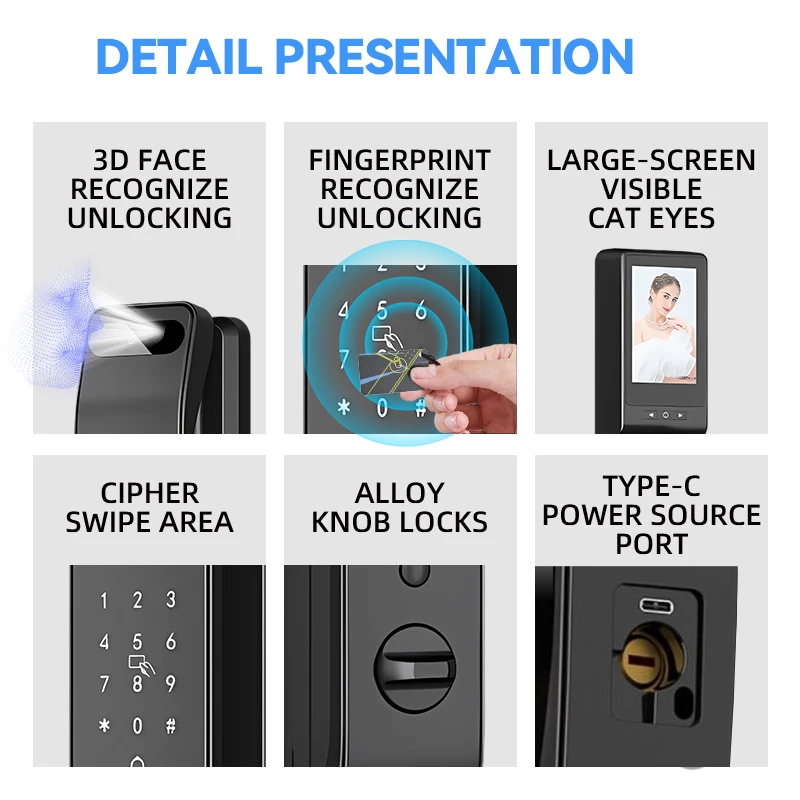 DETAIL PRESENTATION

3D FACE RECOGNIZE UNLOCKING

FINGERPRINT RECOGNIZE UNLOCKING

4 5 6
7
* 0 #

LARGE-SCREEN VISIBLE CAT EYES

CIPHER SWIPE AREA

1 2 3
4 5 6
7 8 9
* 0 #

ALLOY KNOB LOCKS

TYPE-C POWER SOURCE PORT